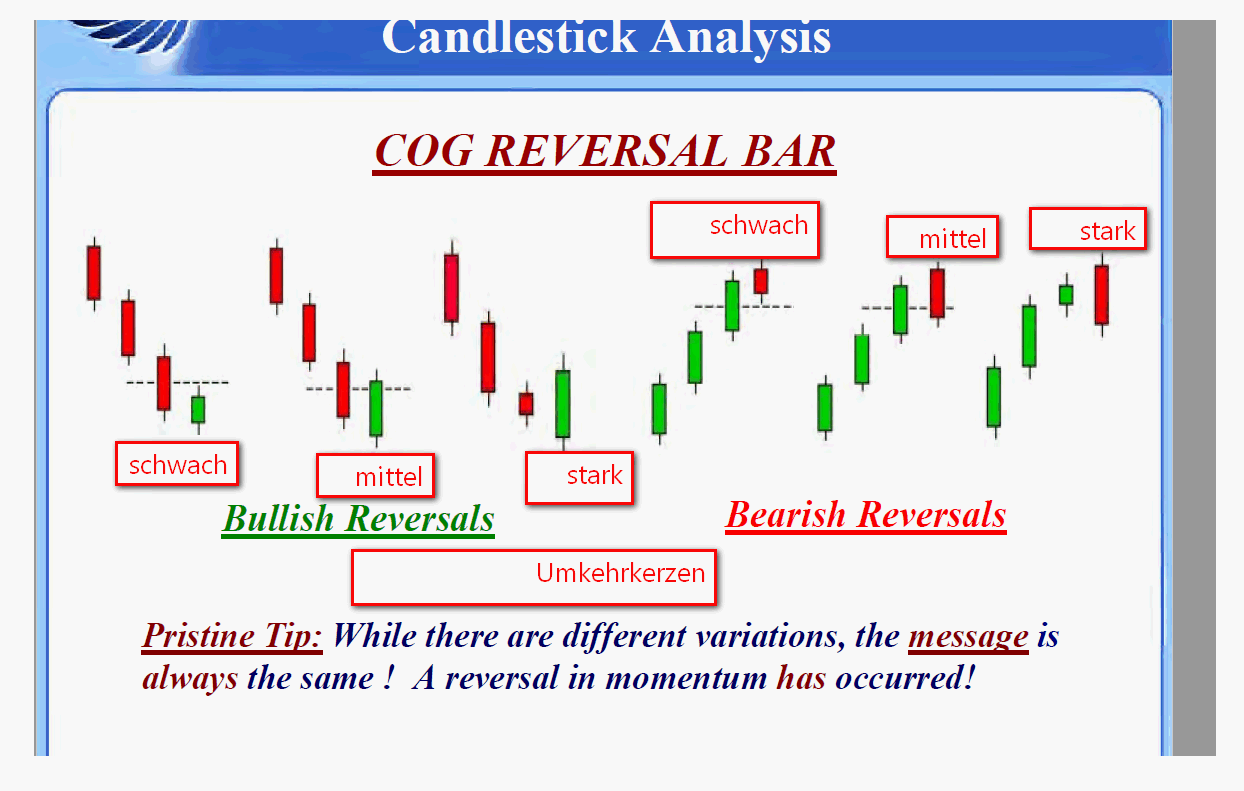 Candlestick Analysis

COG REVERSAL BAR

schwach

mittel

stark

schwach

mittel

stark

Bullish Reversals

Bearish Reversals

Umkehrkerzen

Pristine Tip: While there are different variations, the message is always the same ! A reversal in momentum has occurred!